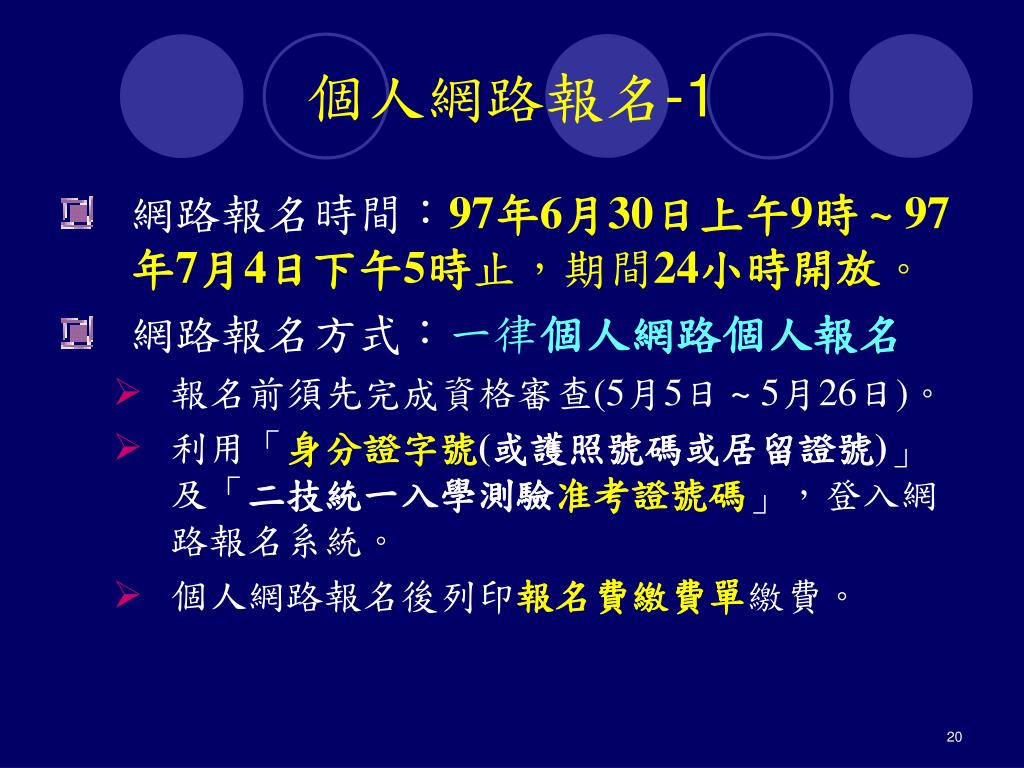 個人網路報名-1

網路報名時間：97年6月30日上午9時～97年7月4日下午5時止，期間24小時開放。

網路報名方式：一律個人網路個人報名

報名前須先完成資格審查(5月5日～5月26日)。

利用「身分證字號(或護照號碼或居留證號)」及「二技統一入學測驗准考證號碼」，登入網路報名系統。

個人網路報名後列印報名費繳費單繳費。

20